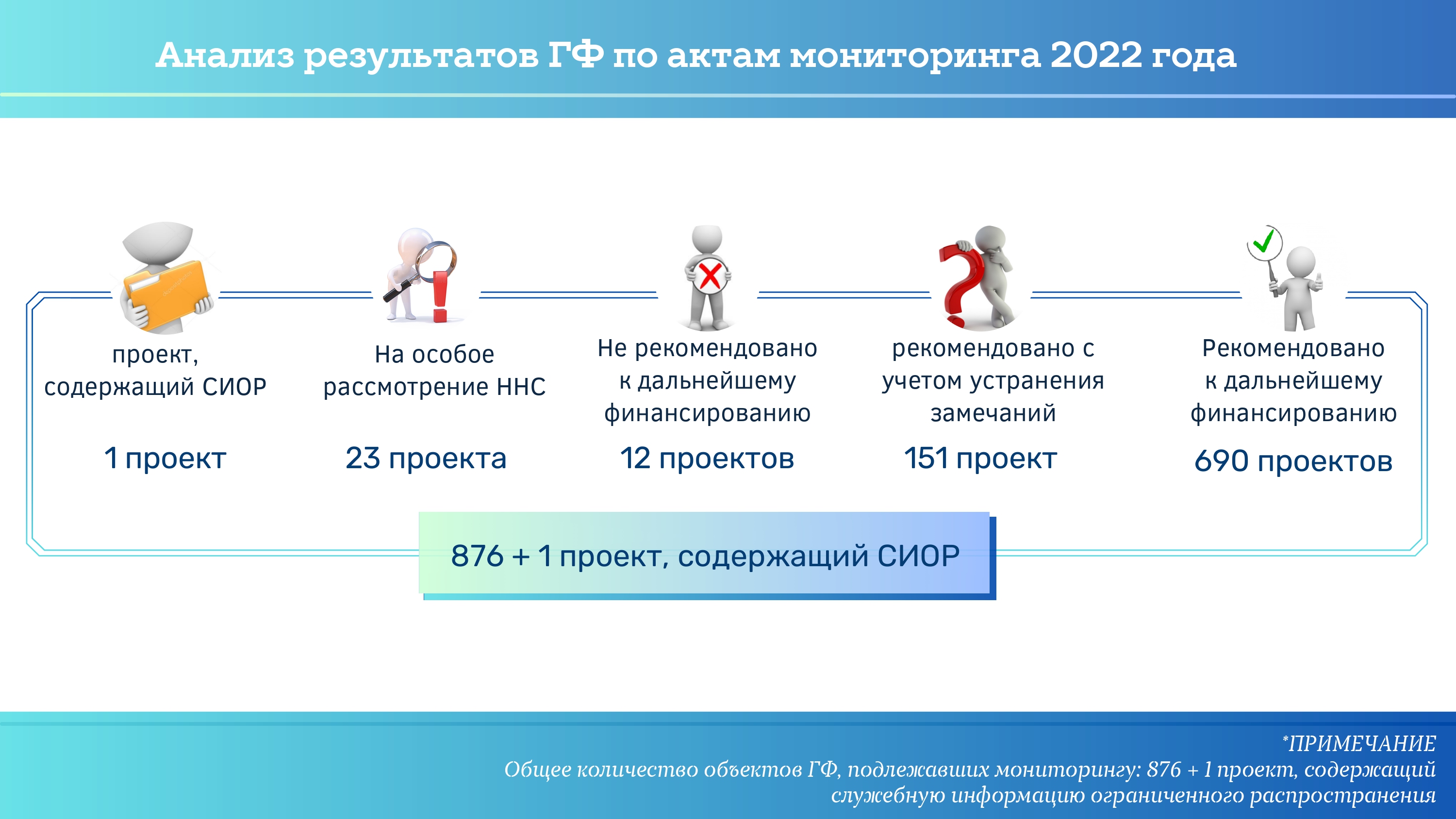 Анализ результатов ГФ по актам мониторинга 2022 года

проект, содержащий СИОР

1 проект

На особое рассмотрение ННС

23 проекта

Не рекомендовано к дальнейшему финансированию

12 проектов

рекомендовано с учетом устранения замечаний

151 проект

Рекомендовано к дальнейшему финансированию

690 проектов

876 + 1 проект, содержащий СИОР

*ПРИМЕЧАНИЕ
Общее количество объектов ГФ, подлежавших мониторингу: 876 + 1 проект, содержащий служебную информацию ограниченного распространения